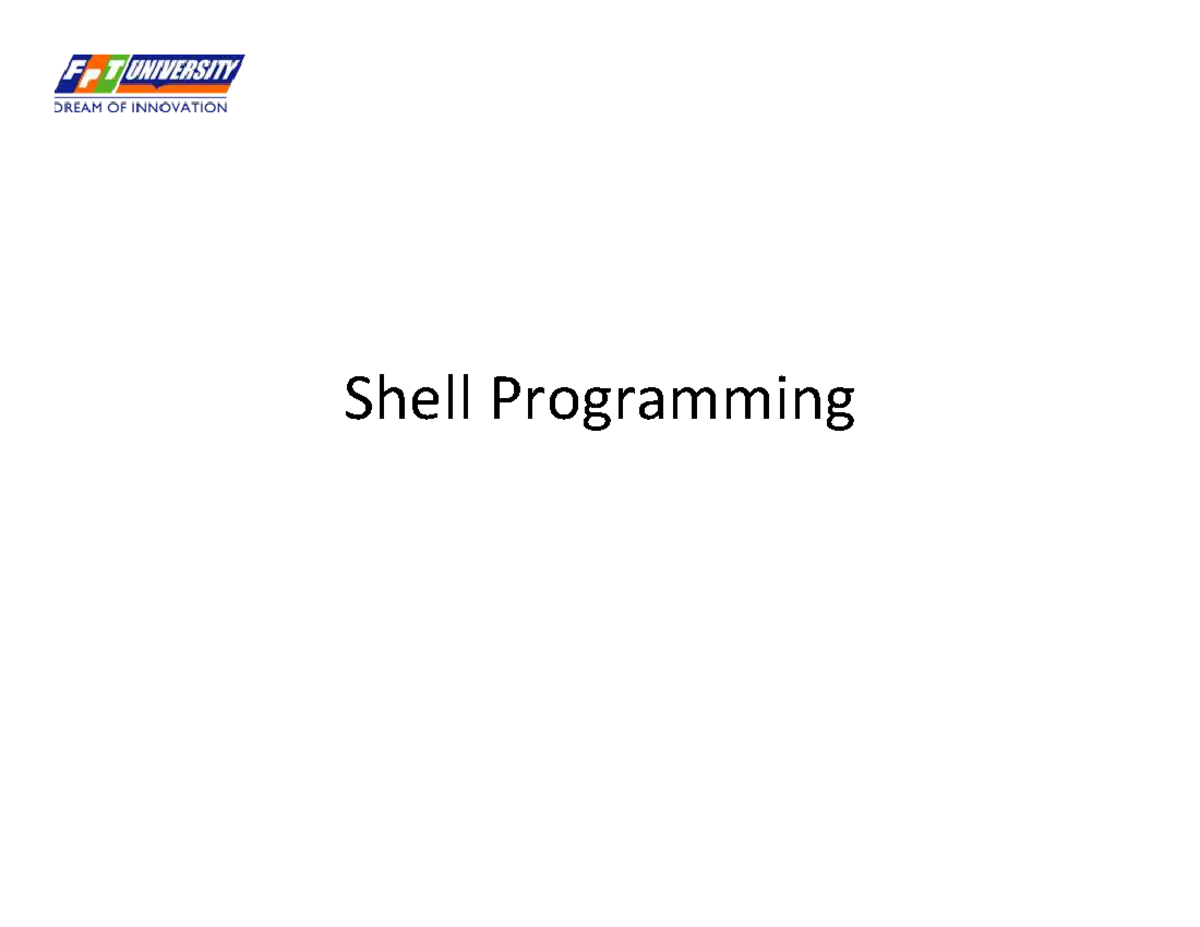 FPT UNIVERSITY
DREAM OF INNOVATION

Shell Programming